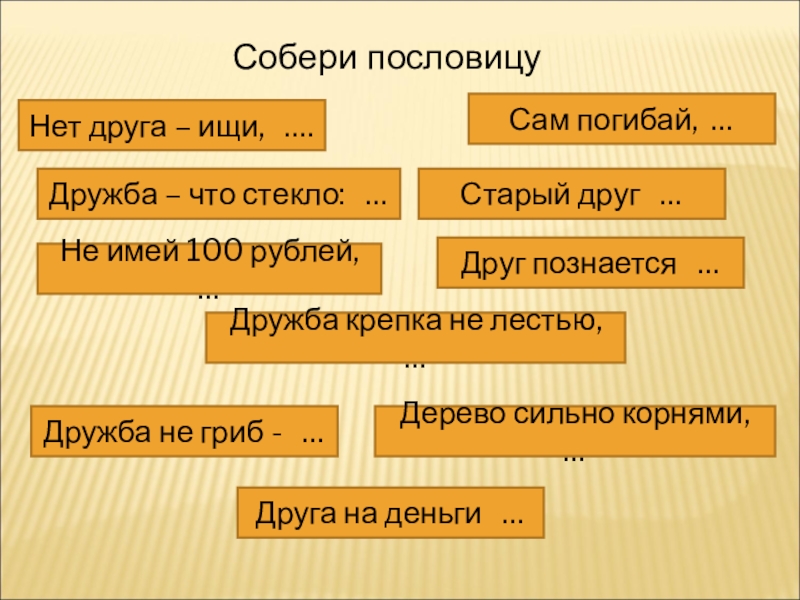 Собери пословицу

Нет друга – ищи, ....

Сам погибай, ...

Дружба – что стекло: ...

Старый друг ...

Не имей 100 рублей, ...

Друг познается ...

Дружба крепка не лестью, ...

Дружба не гриб - ...

Дерево сильно корнями, ...

Друга на деньги ...